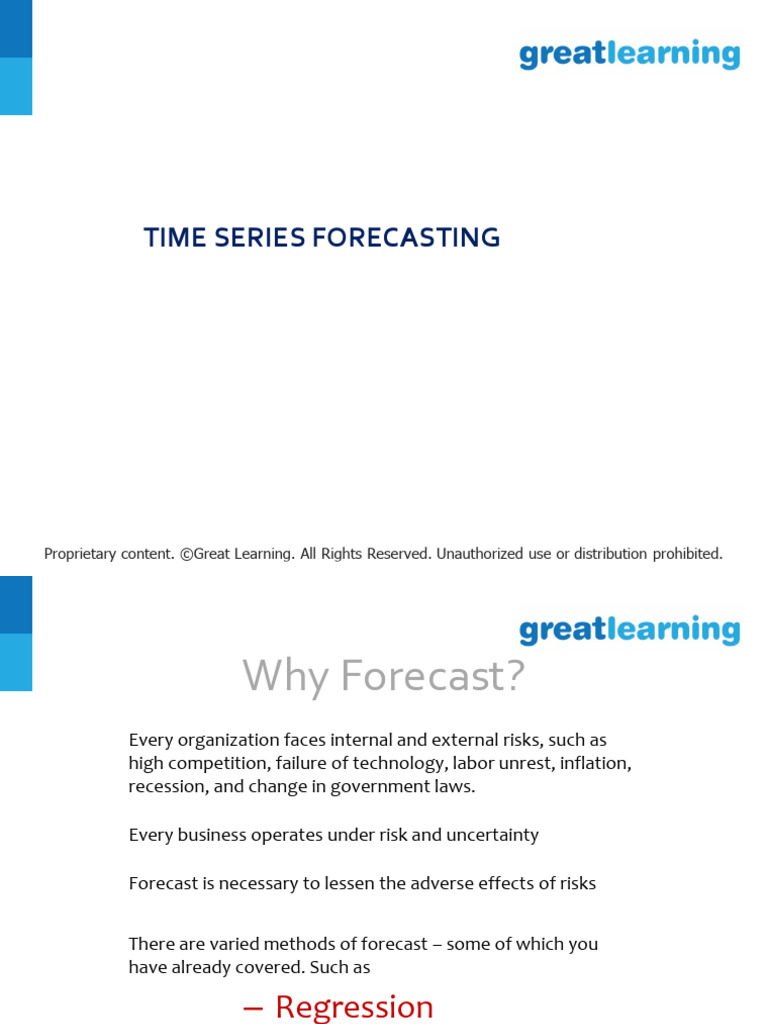 greatlearning

TIME SERIES FORECASTING

Proprietary content. ©Great Learning. All Rights Reserved. Unauthorized use or distribution prohibited.

greatlearning

Why Forecast?

Every organization faces internal and external risks, such as high competition, failure of technology, labor unrest, inflation, recession, and change in government laws.

Every business operates under risk and uncertainty

Forecast is necessary to lessen the adverse effects of risks

There are varied methods of forecast – some of which you have already covered. Such as

– Regression